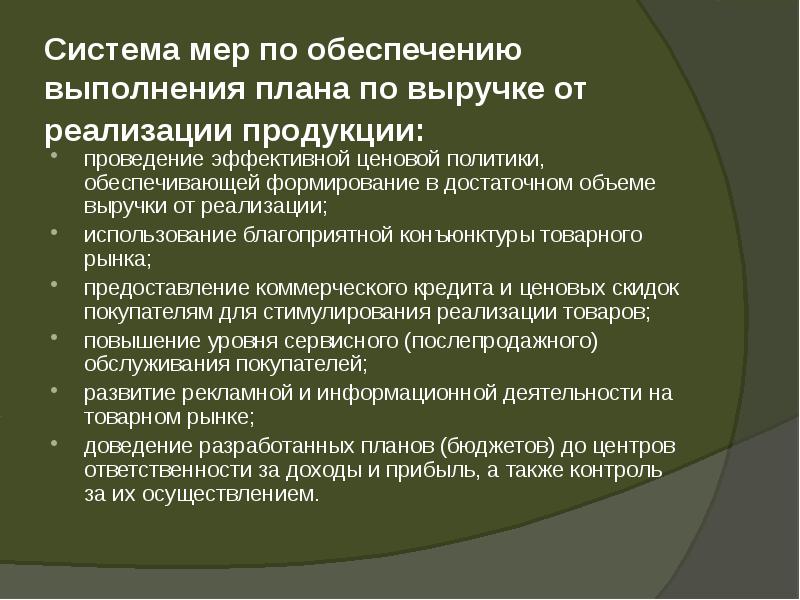 Система мер по обеспечению выполнения плана по выручке от реализации продукции:

• проведение эффективной ценовой политики, обеспечивающей формирование в достаточном объеме выручки от реализации;
• использование благоприятной конъюнктуры товарного рынка;
• предоставление коммерческого кредита и ценовых скидок покупателям для стимулирования реализации товаров;
• повышение уровня сервисного (послепродажного) обслуживания покупателей;
• развитие рекламной и информационной деятельности на товарном рынке;
• доведение разработанных планов (бюджетов) до центров ответственности за доходы и прибыль, а также контроль за их осуществлением.